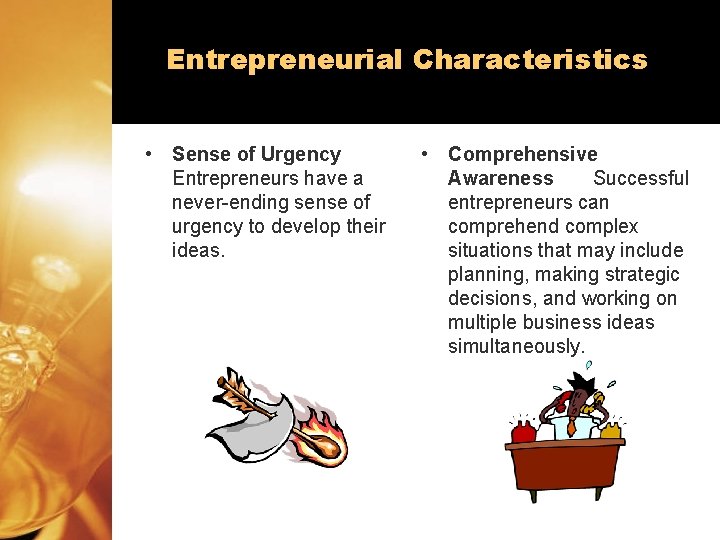 Entrepreneurial Characteristics

• Sense of Urgency Entrepreneurs have a never-ending sense of urgency to develop their ideas.

• Comprehensive Awareness Successful entrepreneurs can comprehend complex situations that may include planning, making strategic decisions, and working on multiple business ideas simultaneously.